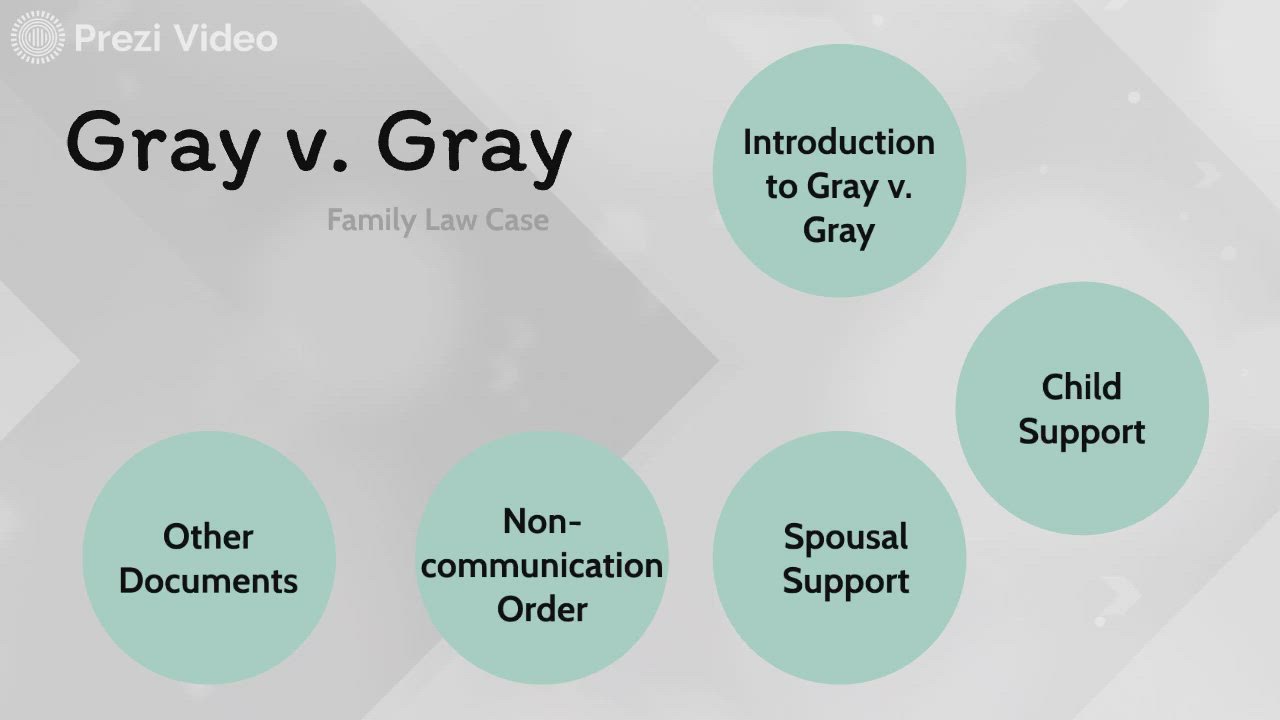 Prezi Video

Gray v. Gray

Family Law Case

Introduction to Gray v. Gray

Child Support

Spousal Support

Non-communication Order

Other Documents